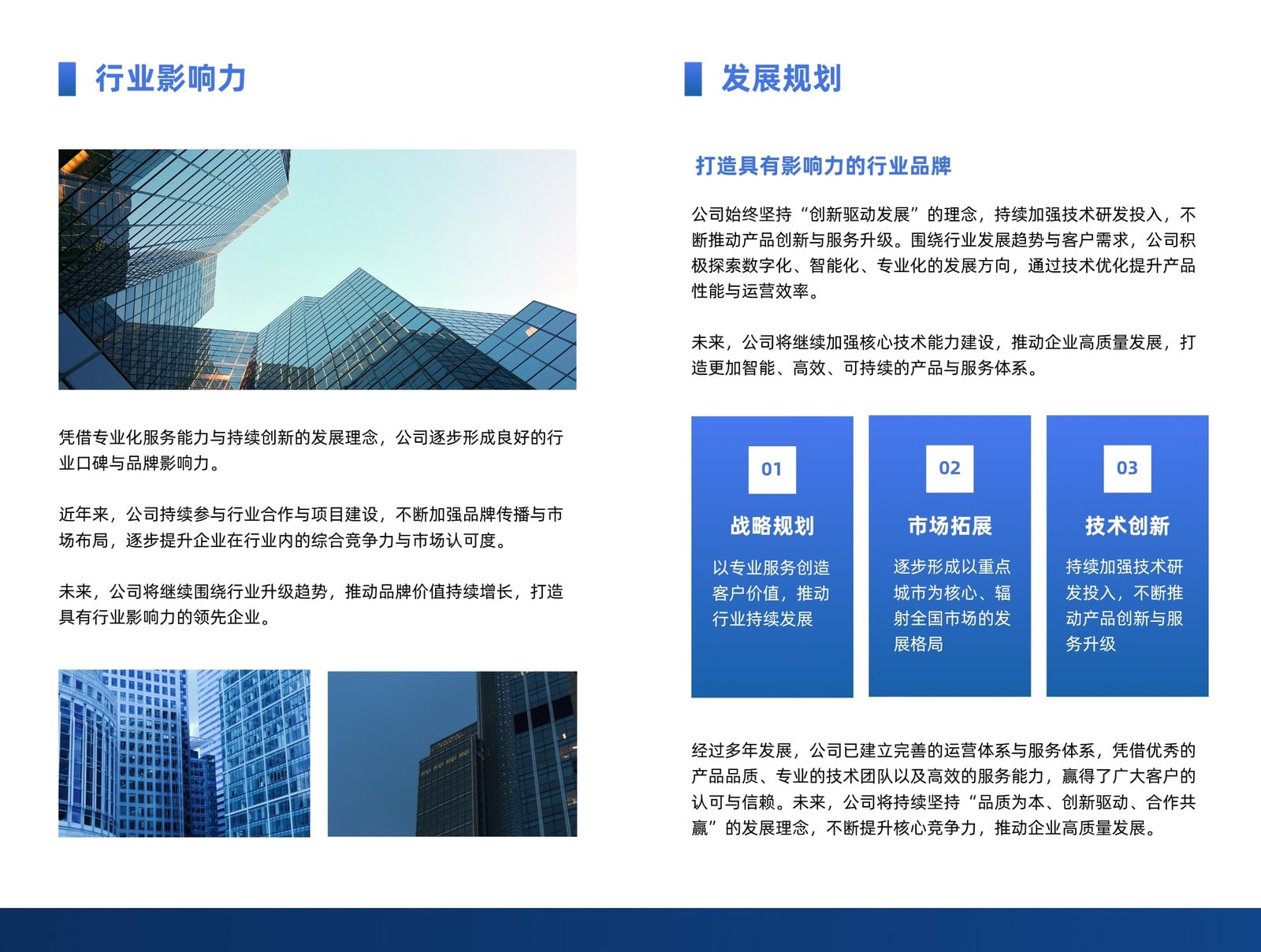 行业影响力

凭借专业化服务能力与持续创新的发展理念，公司逐步形成良好的行业口碑与品牌影响力。

近年来，公司持续参与行业合作与项目建设，不断加强品牌传播与市场布局，逐步提升企业在行业内的综合竞争力与市场认可度。

未来，公司将继续围绕行业升级趋势，推动品牌价值持续增长，打造具有行业影响力的领先企业。

发展规划

打造具有影响力的行业品牌

公司始终坚持“创新驱动发展”的理念，持续加强技术研发投入，不断推动产品创新与服务升级。围绕行业发展趋势与客户需求，公司积极探索数字化、智能化、专业化的发展方向，通过技术优化提升产品性能与运营效率。

未来，公司将继续加强核心技术能力建设，推动企业高质量发展，打造更加智能、高效、可持续的产品与服务体系。

01
战略规划
以专业服务创造客户价值，推动行业持续发展

02
市场拓展
逐步形成以重点城市为核心、辐射全国市场的发展格局

03
技术创新
持续加强技术研发投入，不断推动产品创新与服务升级

经过多年发展，公司已建立完善的运营体系与服务体系，凭借优秀的产品品质、专业的技术团队以及高效的服务能力，赢得了广大客户的认可与信赖。未来，公司将持续坚持“品质为本、创新驱动、合作共赢”的发展理念，不断提升核心竞争力，推动企业高质量发展。